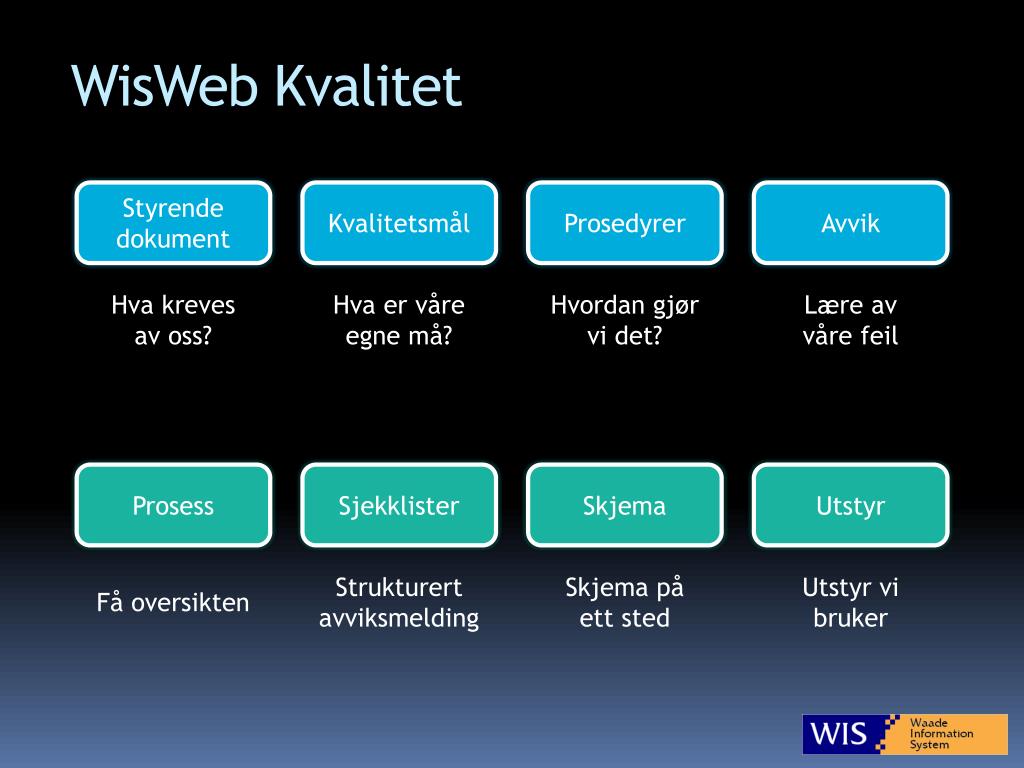 WisWeb Kvalitet

Styrende dokument

Hva kreves av oss?

Kvalitetsmål

Hva er våre egne må?

Prosedyrer

Hvordan gjør vi det?

Avvik

Lære av våre feil

Prosess

Få oversikten

Sjekklister

Strukturert avviksmelding

Skjema

Skjema på ett sted

Utstyr

Utstyr vi bruker

WIS Waade Information System